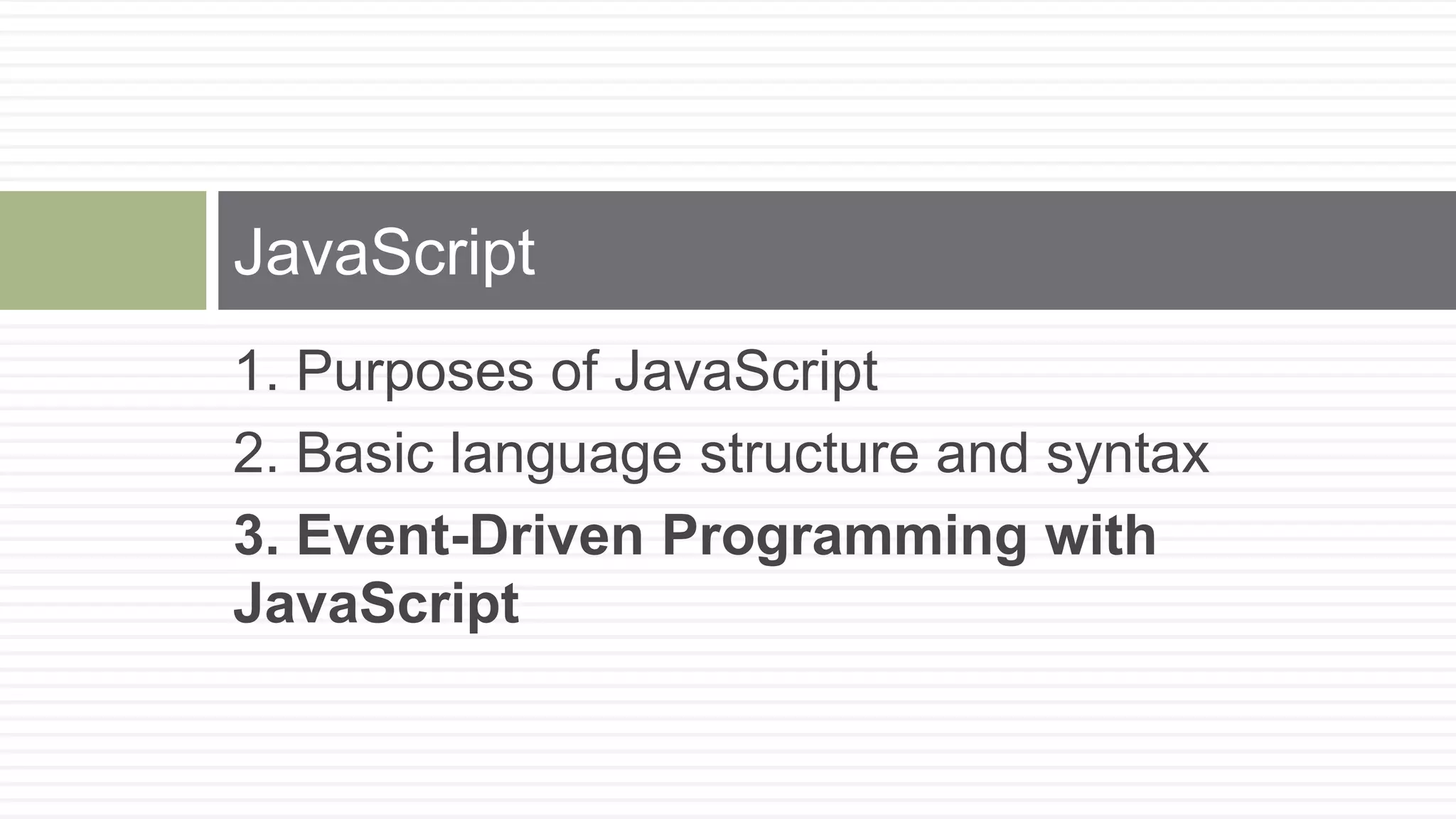 JavaScript

1. Purposes of JavaScript
2. Basic language structure and syntax
3. Event-Driven Programming with JavaScript